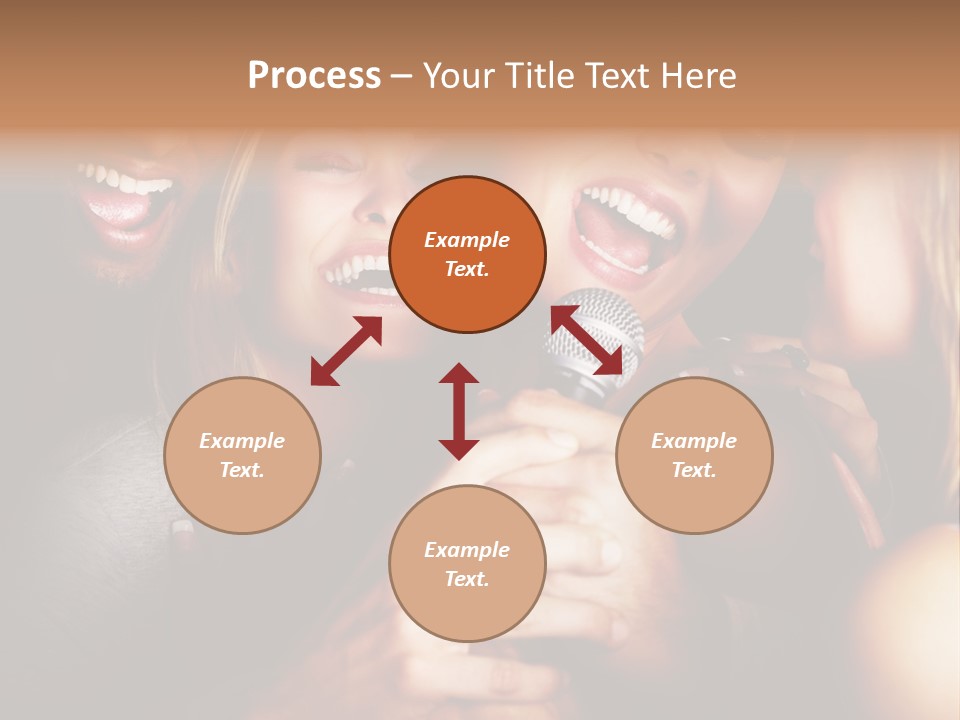 Process – Your Title Text Here

Example Text.

Example Text.

Example Text.

Example Text.